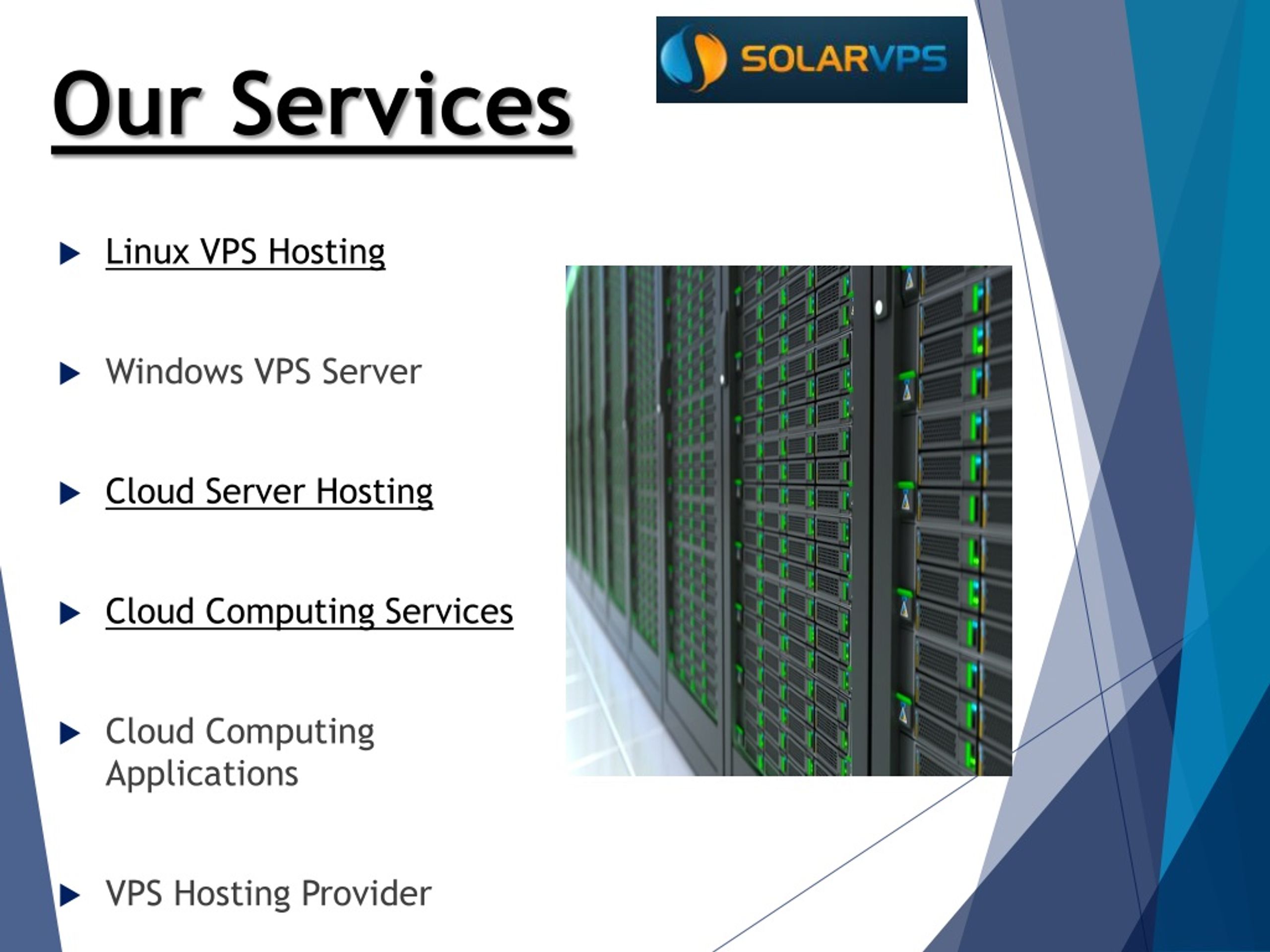 Our Services

SOLARVPS

Linux VPS Hosting

Windows VPS Server

Cloud Server Hosting

Cloud Computing Services

Cloud Computing Applications

VPS Hosting Provider